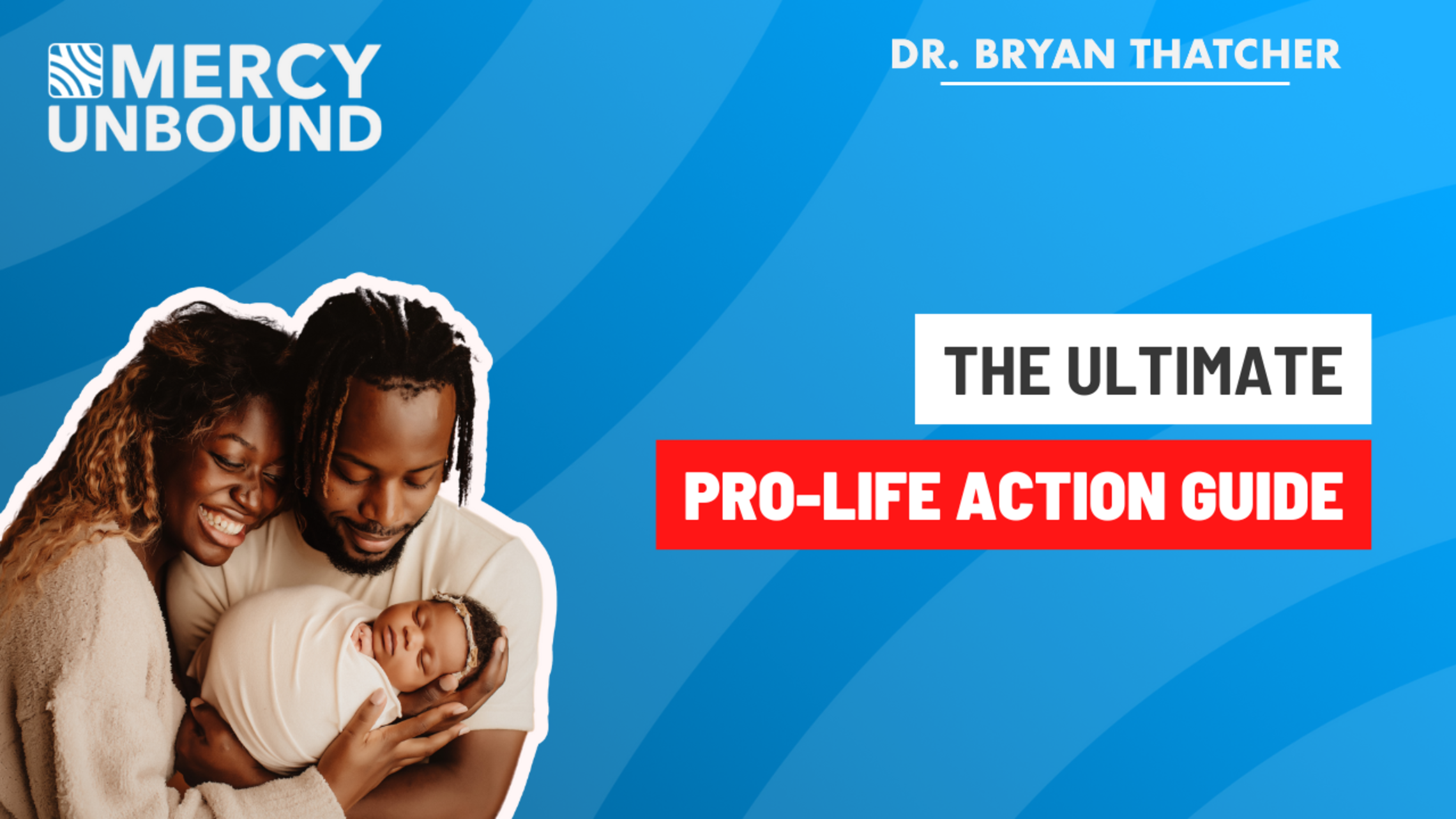 MERCY UNBOUND

DR. BRYAN THATCHER

THE ULTIMATE

PRO-LIFE ACTION GUIDE